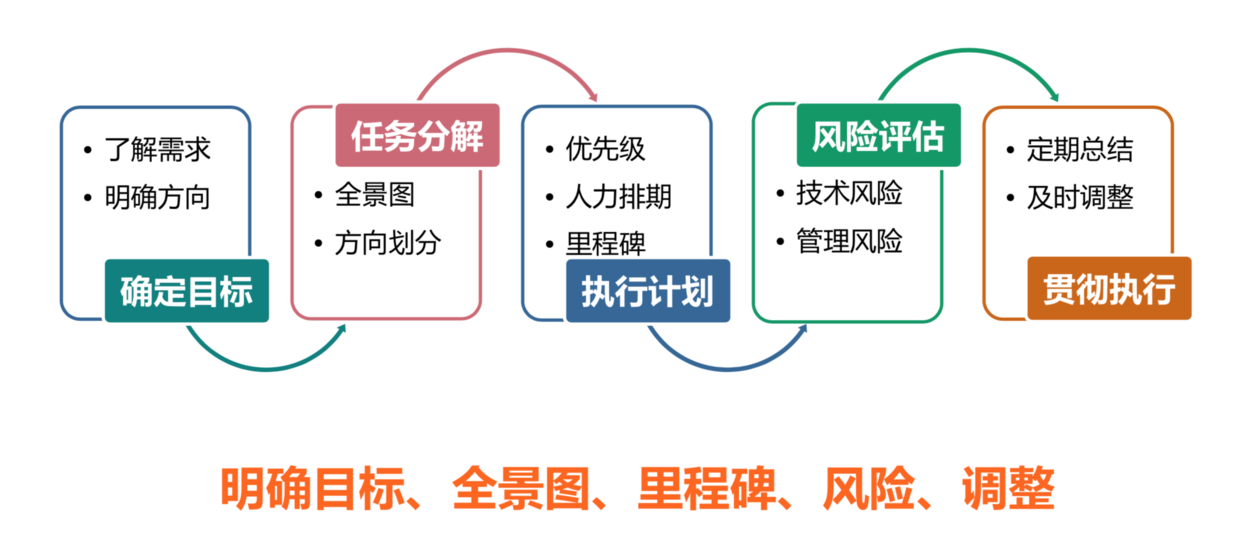 • 了解需求
• 明确方向

确定目标

任务分解

• 全景图
• 方向划分

• 优先级
• 人力排期
• 里程碑

执行计划

风险评估

• 技术风险
• 管理风险

• 定期总结
• 及时调整

贯彻执行

明确目标、全景图、里程碑、风险、调整